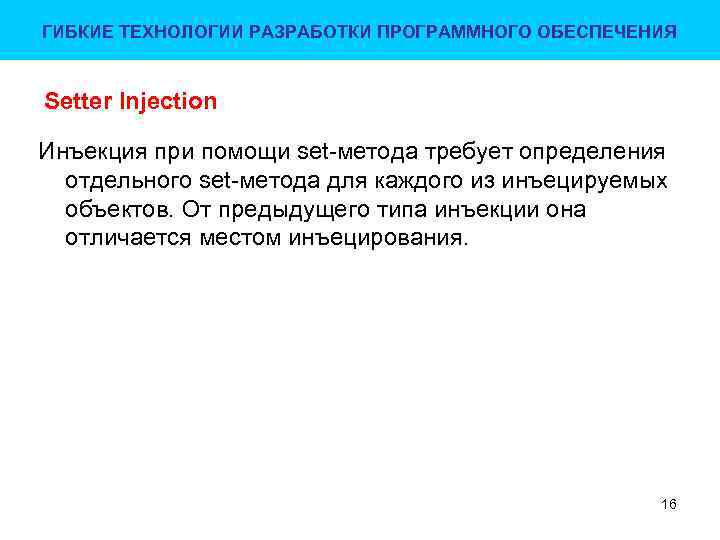 ГИБКИЕ ТЕХНОЛОГИИ РАЗРАБОТКИ ПРОГРАММНОГО ОБЕСПЕЧЕНИЯ

Setter Injection

Инъекция при помощи set-метода требует определения отдельного set-метода для каждого из инъецируемых объектов. От предыдущего типа инъекции она отличается местом инъецирования.

16